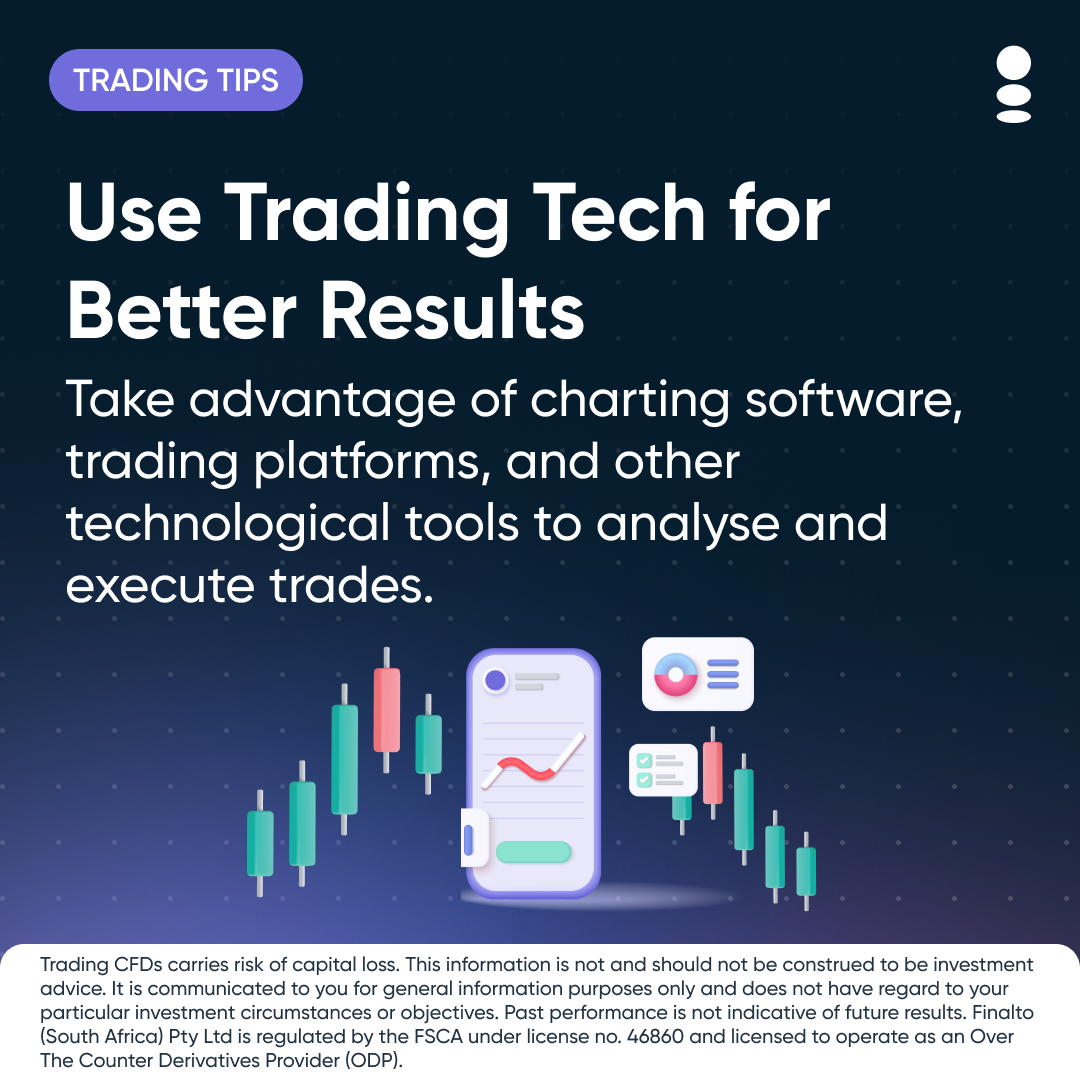 TRADING TIPS

Use Trading Tech for Better Results

Take advantage of charting software, trading platforms, and other technological tools to analyse and execute trades.

Trading CFDs carries risk of capital loss. This information is not and should not be construed to be investment advice. It is communicated to you for general information purposes only and does not have regard to your particular investment circumstances or objectives. Past performance is not indicative of future results. Finalto (South Africa) Pty Ltd is regulated by the FSCA under license no. 46860 and licensed to operate as an Over The Counter Derivatives Provider (ODP).